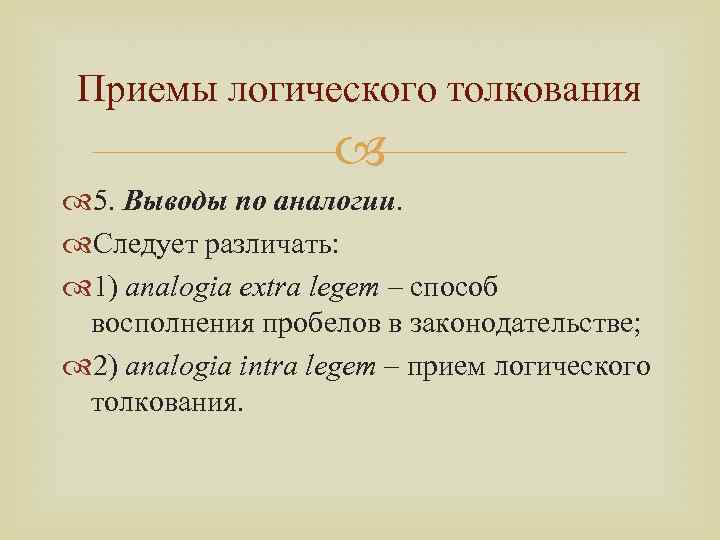 Приемы логического толкования

5. Выводы по аналогии.

Следует различать:

1) analogia extra legem – способ восполнения пробелов в законодательстве;

2) analogia intra legem – прием логического толкования.